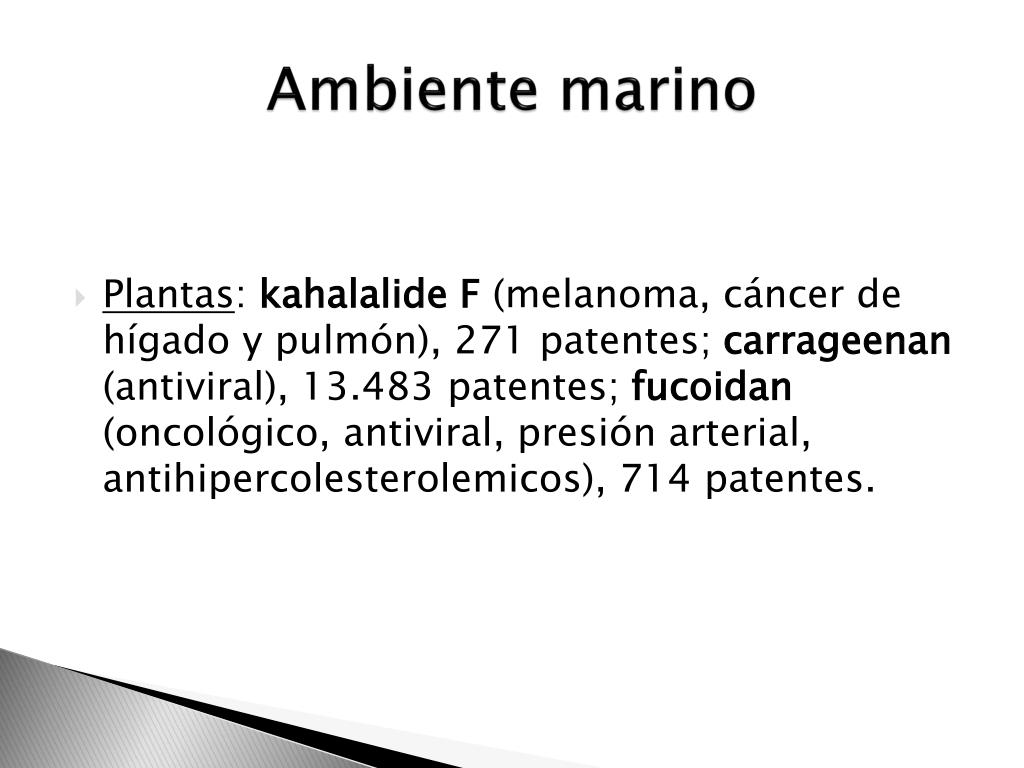 Ambiente marino

Plantas: kahalalide F (melanoma, cáncer de hígado y pulmón), 271 patentes; carrageenan (antiviral), 13.483 patentes; fucoidan (oncológico, antiviral, presión arterial, antihipercolesterolemicos), 714 patentes.